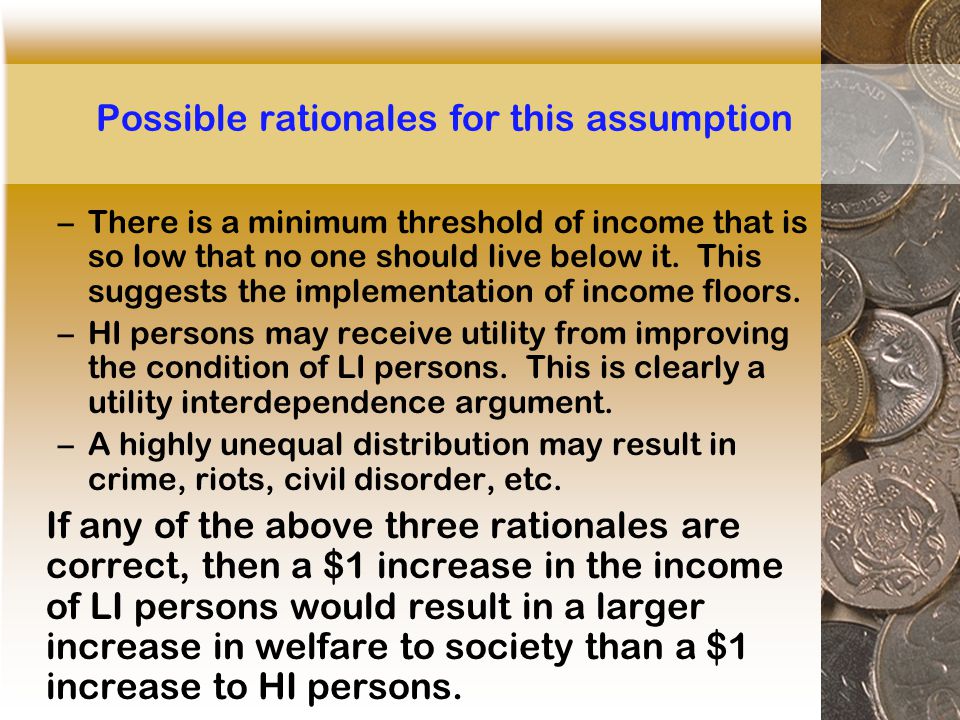 Possible rationales for this assumption

– There is a minimum threshold of income that is so low that no one should live below it. This suggests the implementation of income floors.
– HI persons may receive utility from improving the condition of LI persons. This is clearly a utility interdependence argument.
– A highly unequal distribution may result in crime, riots, civil disorder, etc.

If any of the above three rationales are correct, then a \$1 increase in the income of LI persons would result in a larger increase in welfare to society than a \$1 increase to HI persons.